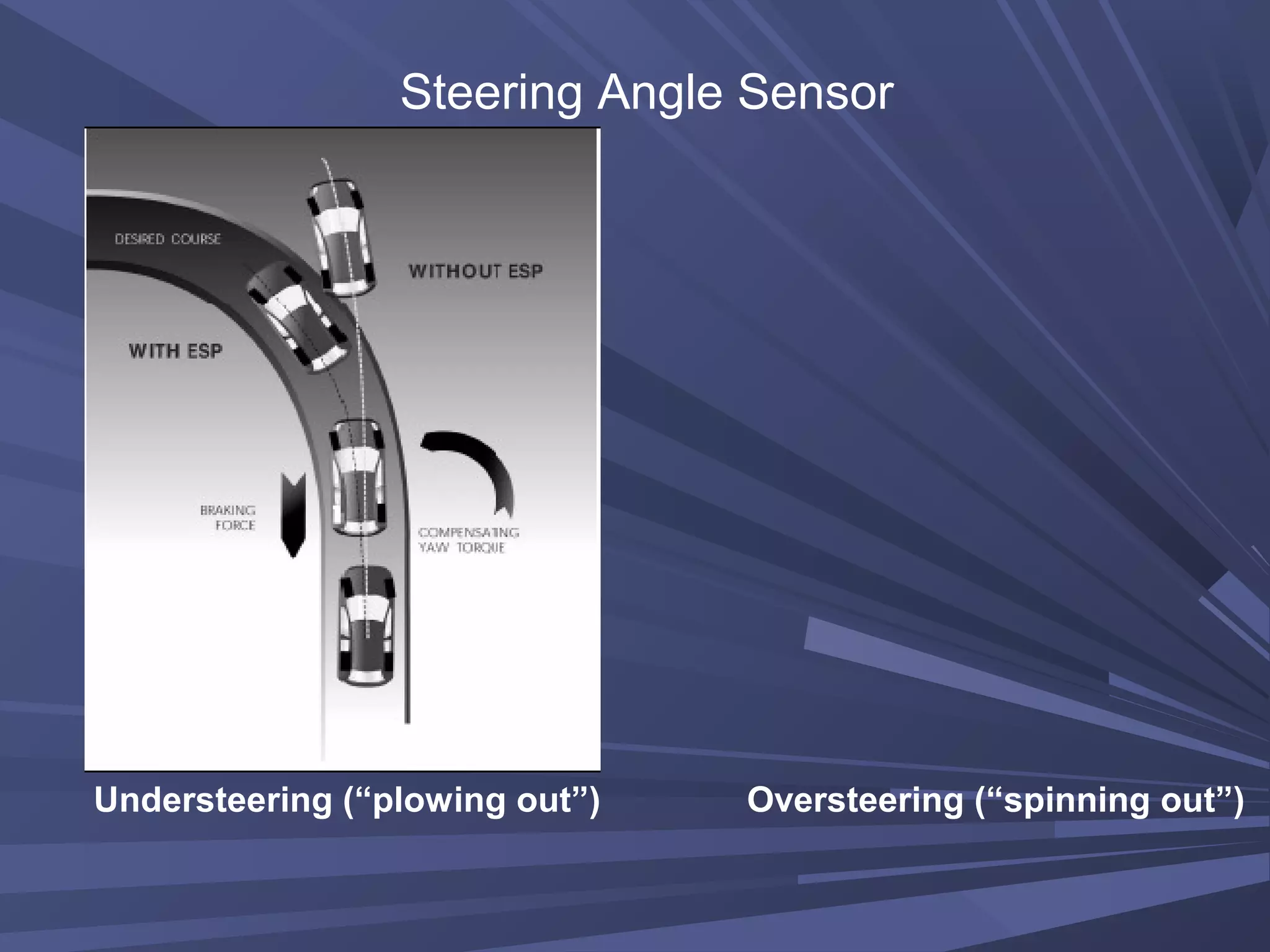 Steering Angle Sensor

DESIRED COURSE

WITHOUT ESP

WITH ESP

BRAKING FORCE

COMPENSATING YAW TORQUE

Understeering (“plowing out”)

Oversteering (“spinning out”)